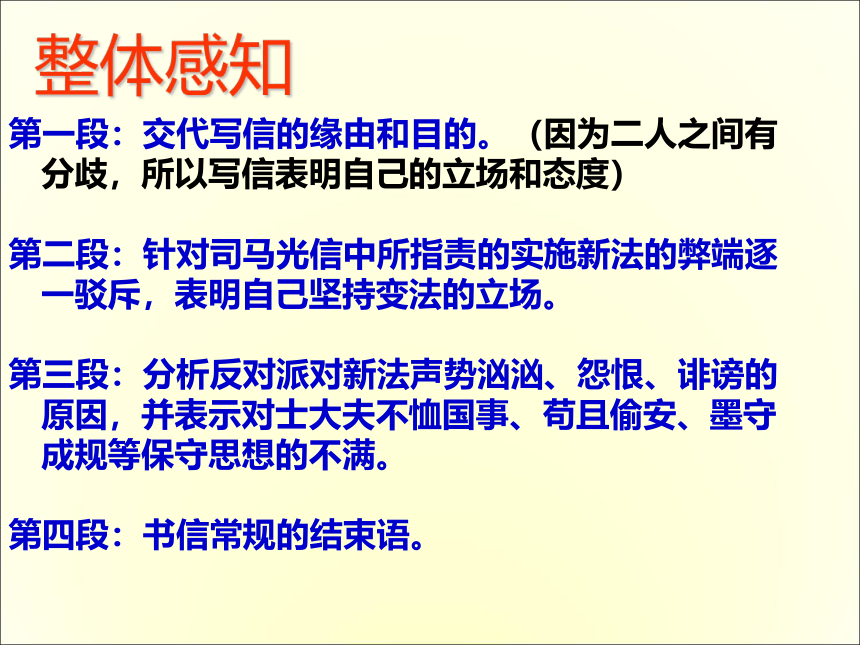 整体感知

第一段：交代写信的缘由和目的。（因为二人之间有分歧，所以写信表明自己的立场和态度）

第二段：针对司马光信中所指责的实施新法的弊端逐一驳斥，表明自己坚持变法的立场。

第三段：分析反对派对新法声势汹汹、怨恨、诽谤的原因，并表示对士大夫不恤国事、苟且偷安、墨守成规等保守思想的不满。

第四段：书信常规的结束语。